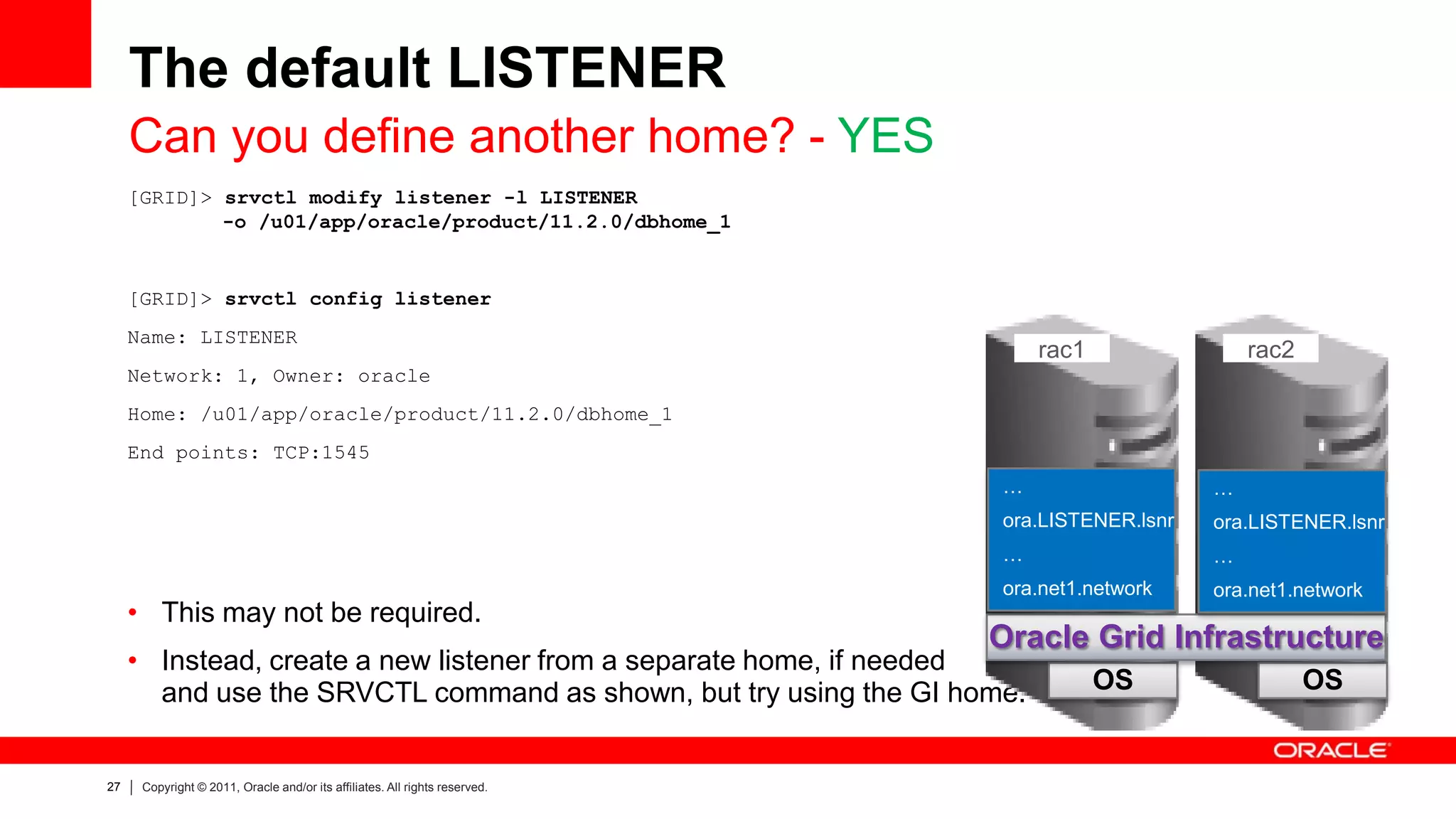 The default LISTENER

Can you define another home? - YES

[GRID]> srvctl modify listener -l LISTENER
-o /u01/app/oracle/product/11.2.0/dbhome_1

[GRID]> srvctl config listener

Name: LISTENER

Network: 1, Owner: oracle

Home: /u01/app/oracle/product/11.2.0/dbhome_1

End points: TCP:1545

• This may not be required.

• Instead, create a new listener from a separate home, if needed and use the SRVCTL command as shown, but try using the GI home.

rac1

…

ora.LISTENER.lsnr

…

ora.net1.network

rac2

…

ora.LISTENER.lsnr

…

ora.net1.network

Oracle Grid Infrastructure

OS

OS

ORACLE

27 | Copyright © 2011, Oracle and/or its affiliates. All rights reserved.